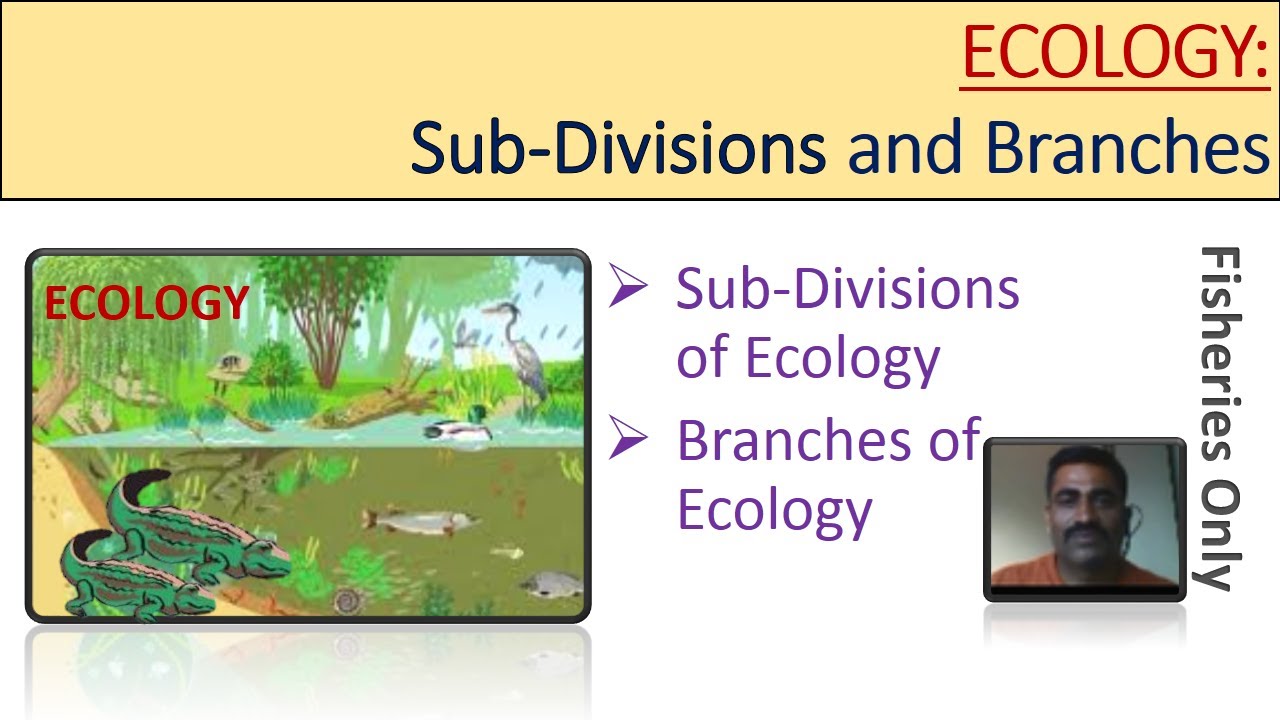 ECOLOGY:
Sub-Divisions and Branches

ECOLOGY

➢ Sub-Divisions of Ecology
➢ Branches of Ecology

Fisheries Only